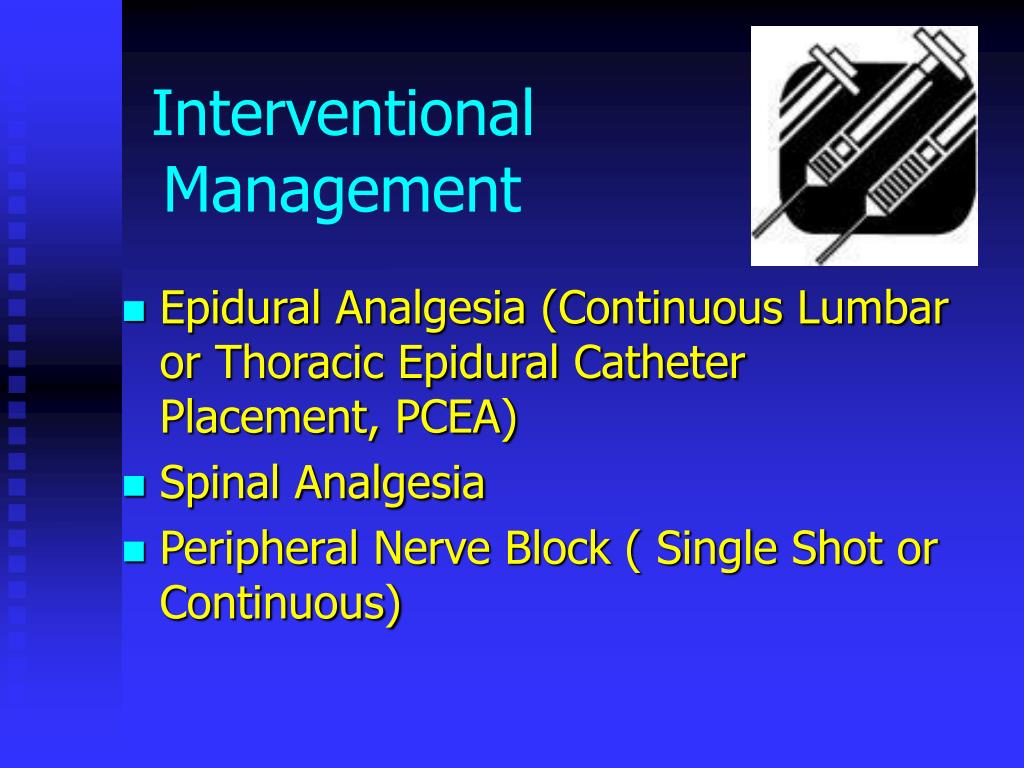 Interventional Management

- Epidural Analgesia (Continuous Lumbar or Thoracic Epidural Catheter Placement, PCEA)
- Spinal Analgesia
- Peripheral Nerve Block ( Single Shot or Continuous)